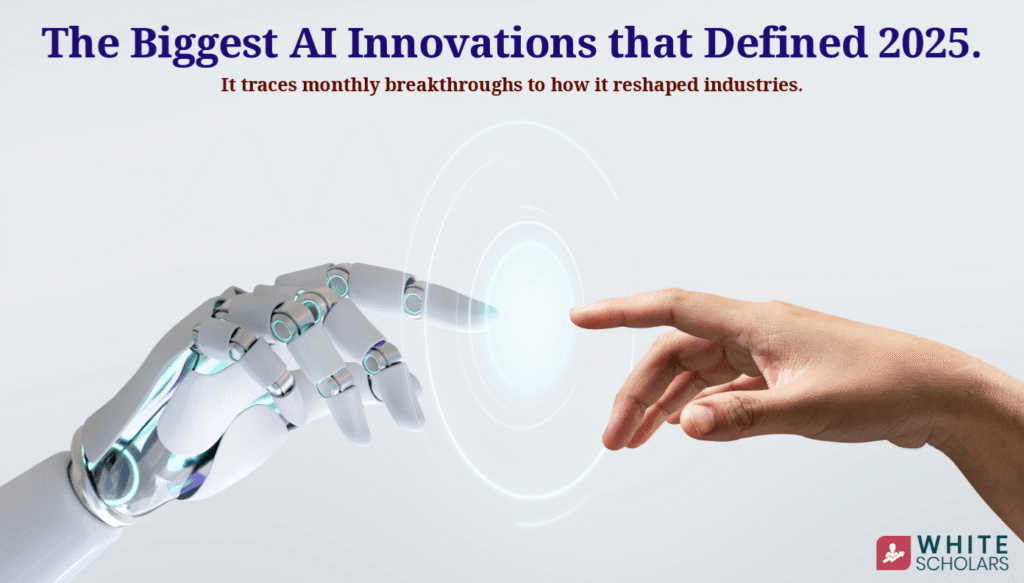 The Biggest AI Innovations that Defined 2025.

It traces monthly breakthroughs to how it reshaped industries.

WHITE SCHOLARS